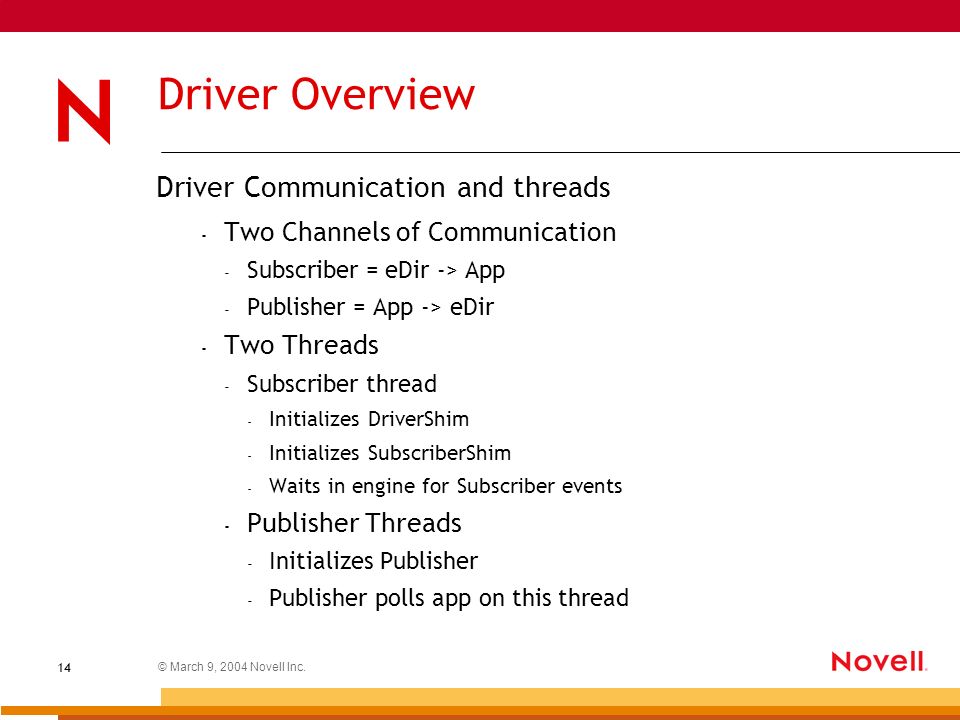 N

Driver Overview

Driver Communication and threads

- Two Channels of Communication
  - Subscriber = eDir -> App
  - Publisher = App -> eDir
- Two Threads
  - Subscriber thread
    - Initializes DriverShim
    - Initializes SubscriberShim
    - Waits in engine for Subscriber events
  - Publisher Threads
    - Initializes Publisher
    - Publisher polls app on this thread

14

© March 9, 2004 Novell Inc.

Novell.